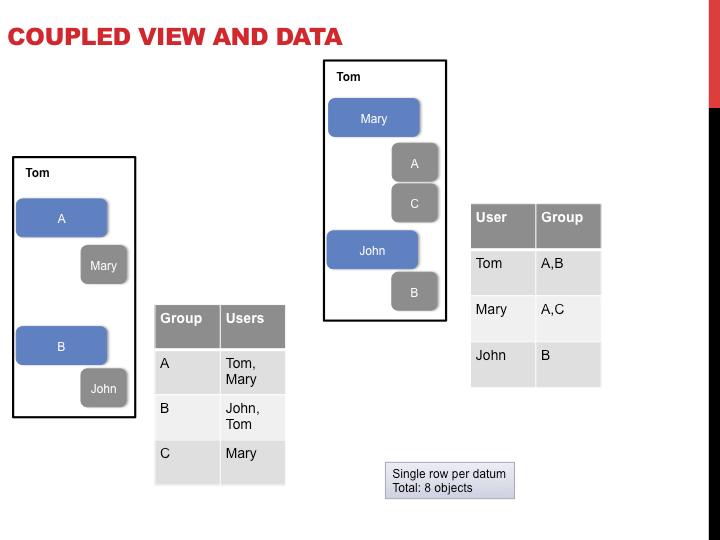 COUPLED VIEW AND DATA

Tom

A

Mary

B

John

| Group | Users |
|---|---|
| A | Tom, Mary |
| B | John, Tom |
| C | Mary |

Tom

Mary

A

C

John

B

| User | Group |
|---|---|
| Tom | A,B |
| Mary | A,C |
| John | B |

Single row per datum
Total: 8 objects